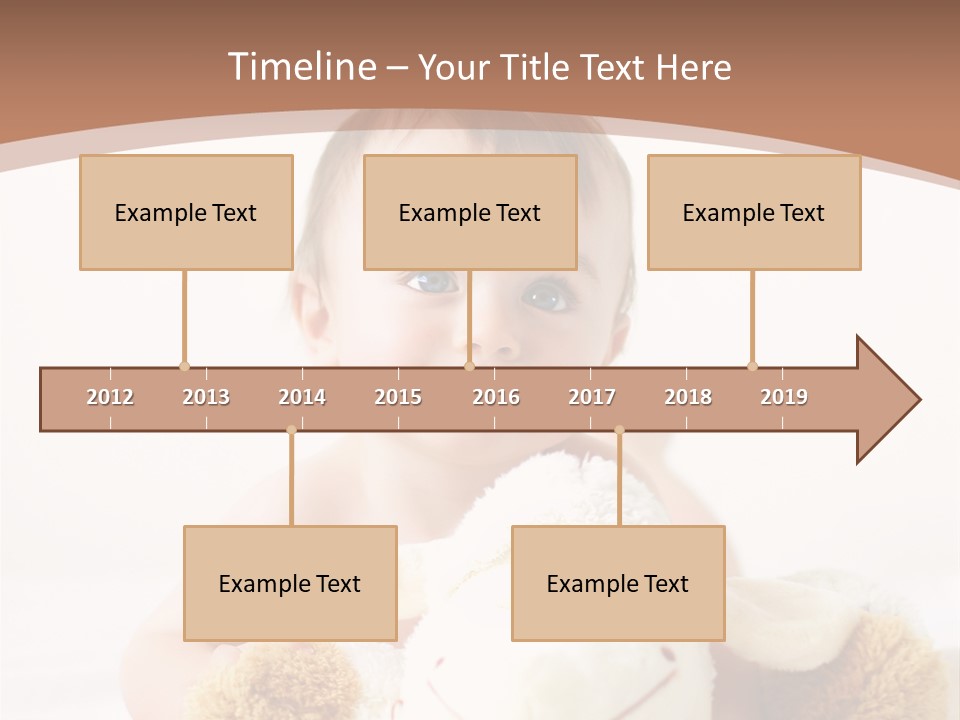 Timeline – Your Title Text Here

Example Text

Example Text

Example Text

2012 2013 2014 2015 2016 2017 2018 2019

Example Text

Example Text